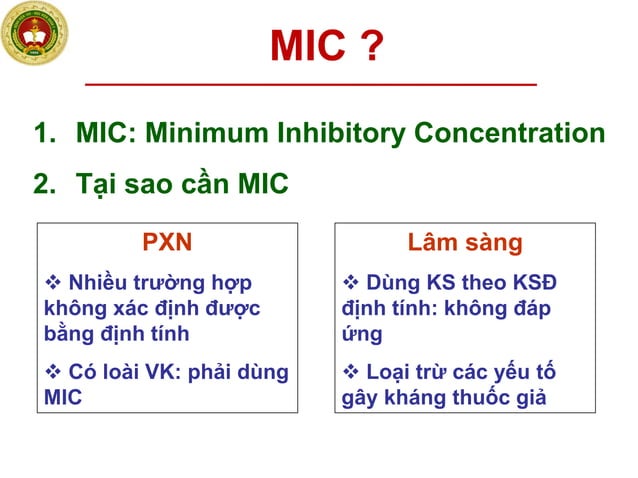 MIC ?

1. MIC: Minimum Inhibitory Concentration

2. Tại sao cần MIC

PXN

❖ Nhiều trường hợp không xác định được bằng định tính

❖ Có loài VK: phải dùng MIC

Lâm sàng

❖ Dùng KS theo KSĐ định tính: không đáp ứng

❖ Loại trừ các yếu tố gây kháng thuốc giả